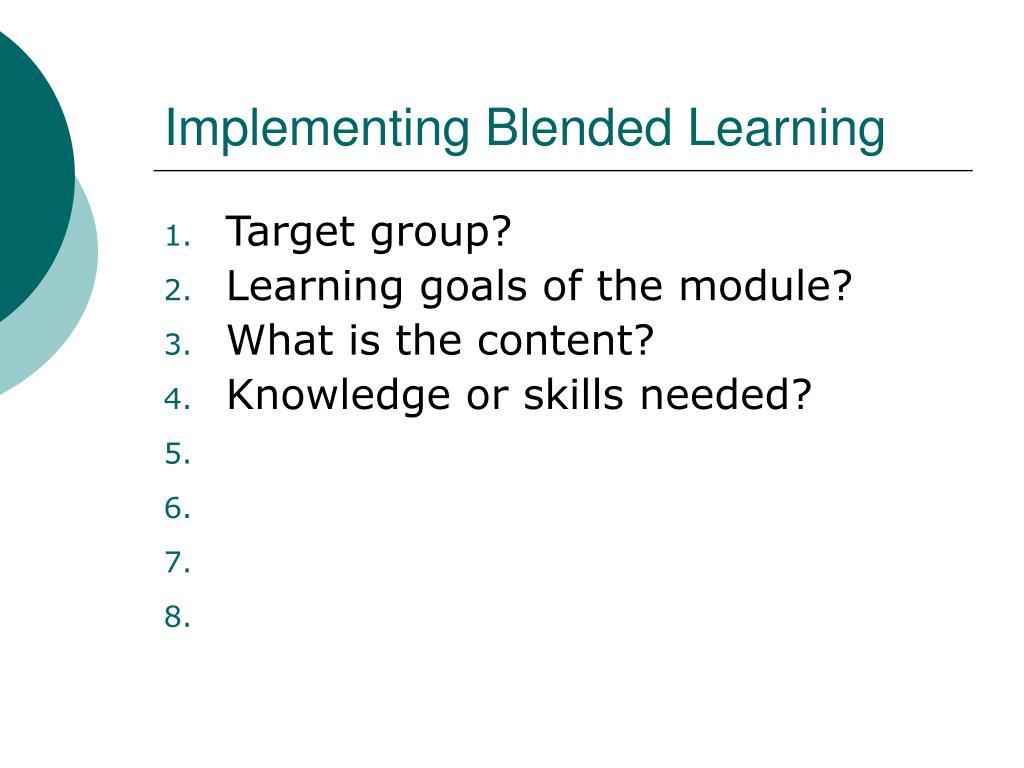 Implementing Blended Learning

1. Target group?
2. Learning goals of the module?
3. What is the content?
4. Knowledge or skills needed?
5.
6.
7.
8.